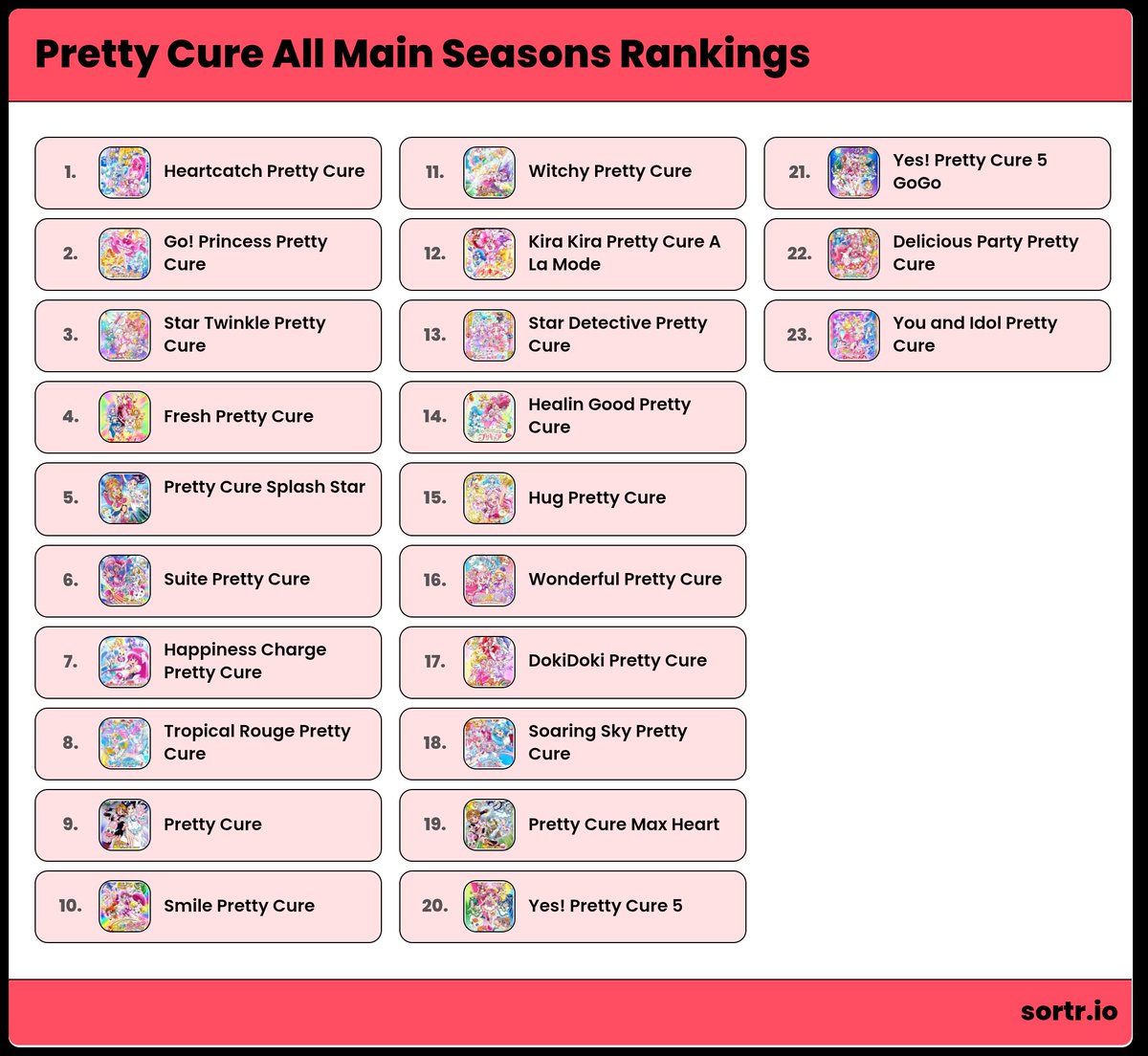 Pretty Cure All Main Seasons Rankings

1. Heartcatch Pretty Cure
2. Go! Princess Pretty Cure
3. Star Twinkle Pretty Cure
4. Fresh Pretty Cure
5. Pretty Cure Splash Star
6. Suite Pretty Cure
7. Happiness Charge Pretty Cure
8. Tropical Rouge Pretty Cure
9. Pretty Cure
10. Smile Pretty Cure

11. Witchy Pretty Cure
12. Kira Kira Pretty Cure A La Mode
13. Star Detective Pretty Cure
14. Healin Good Pretty Cure
15. Hug Pretty Cure
16. Wonderful Pretty Cure
17. DokiDoki Pretty Cure
18. Soaring Sky Pretty Cure
19. Pretty Cure Max Heart
20. Yes! Pretty Cure 5

21. Yes! Pretty Cure 5 GoGo
22. Delicious Party Pretty Cure
23. You and Idol Pretty Cure

sortr.io